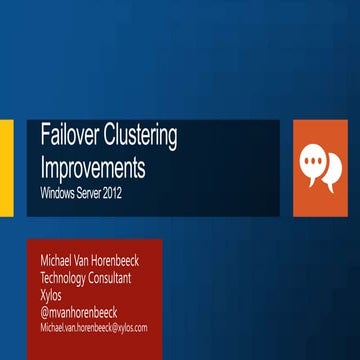 Failover Clustering Improvements
Windows Server 2012

Michael Van Horenbeeck
Technology Consultant
Xylos
@mvanhorenbeeck
Michael.van.horenbeeck@xylos.com